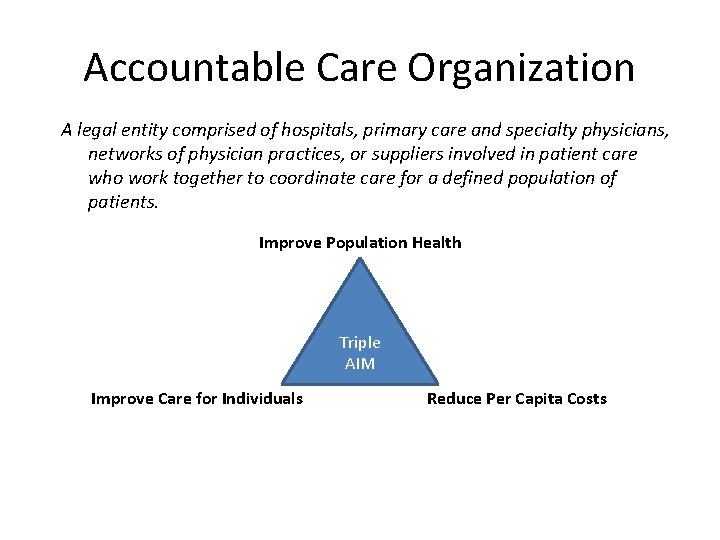 Accountable Care Organization

A legal entity comprised of hospitals, primary care and specialty physicians, networks of physician practices, or suppliers involved in patient care who work together to coordinate care for a defined population of patients.

Improve Population Health

Triple AIM

Improve Care for Individuals

Reduce Per Capita Costs